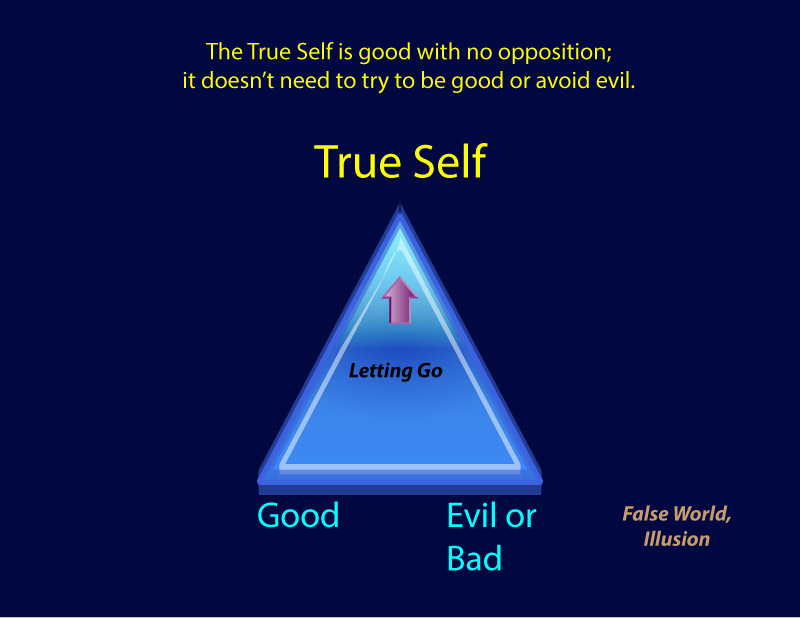 The True Self is good with no opposition;
it doesn't need to try to be good or avoid evil.

True Self

Letting Go

Good

Evil or Bad

False World, Illusion